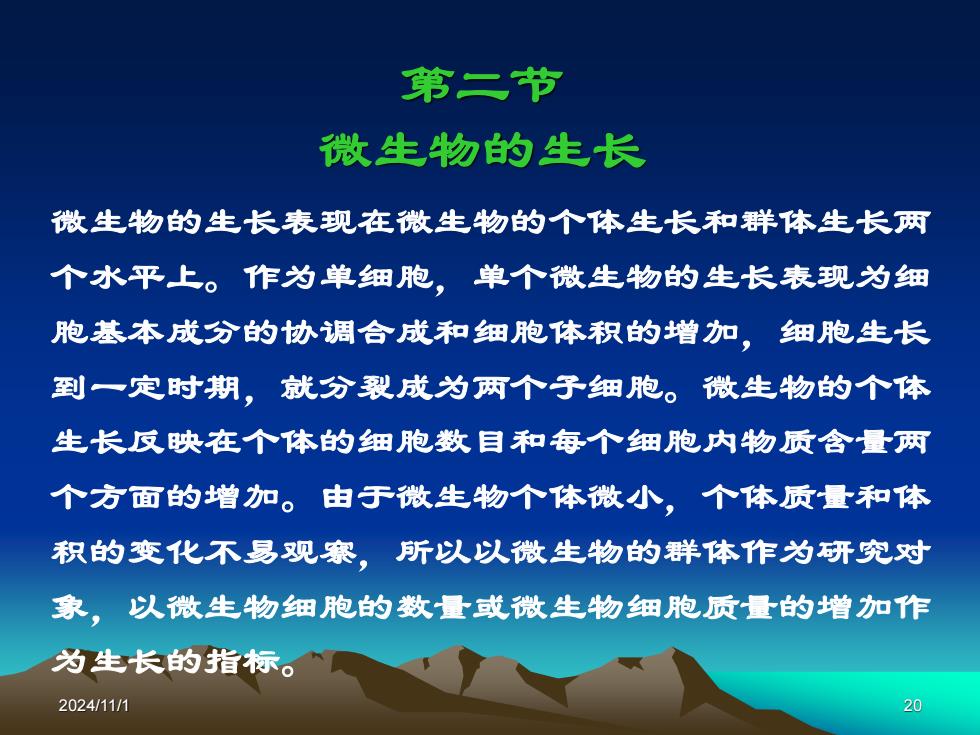 第二节
微生物的生长

微生物的生长表现在微生物的个体生长和群体生长两个水平上。作为单细胞，单个微生物的生长表现为细胞基本成分的协调合成和细胞体积的增加，细胞生长到一定时期，就分裂成为两个子细胞。微生物的个体生长反映在个体的细胞数目和每个细胞内物质含量两个方面的增加。由于微生物个体微小，个体质量和体积的变化不易观察，所以以微生物的群体作为研究对象，以微生物细胞的数量或微生物细胞质量的增加作为生长的指标。

2024/11/1

20